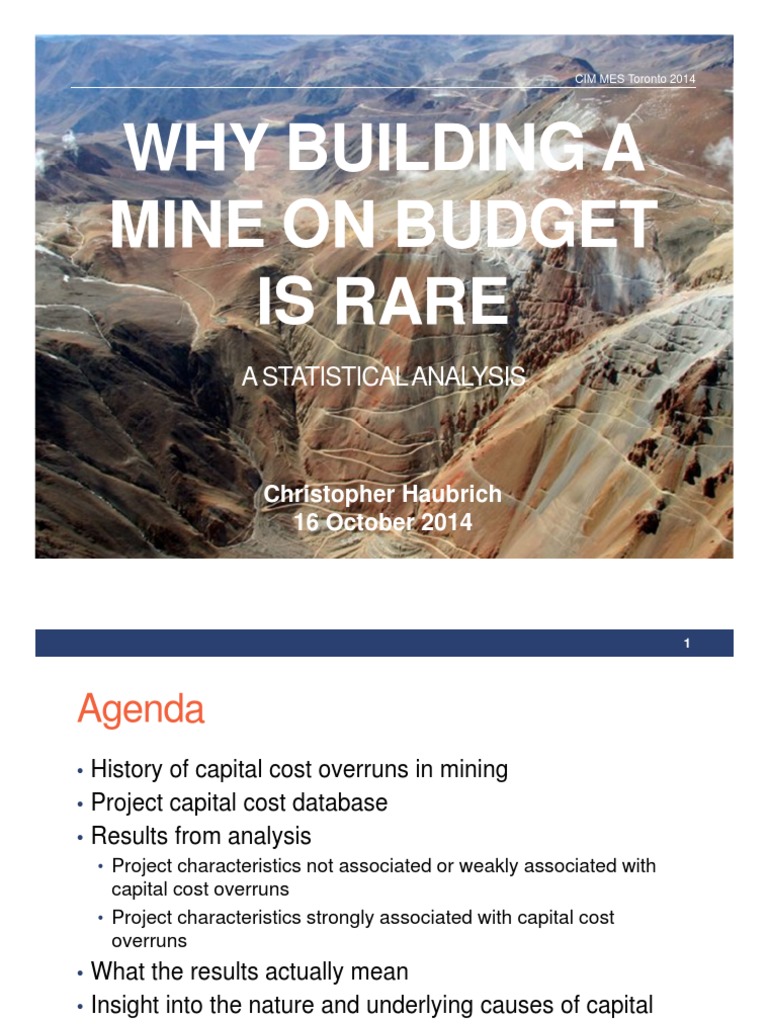 CIM MES Toronto 2014

WHY BUILDING A MINE ON BUDGET IS RARE

A STATISTICAL ANALYSIS

Christopher Haubrich
16 October 2014

1

Agenda

• History of capital cost overruns in mining
• Project capital cost database
• Results from analysis
  • Project characteristics not associated or weakly associated with capital cost overruns
  • Project characteristics strongly associated with capital cost overruns
• What the results actually mean
• Insight into the nature and underlying causes of capital